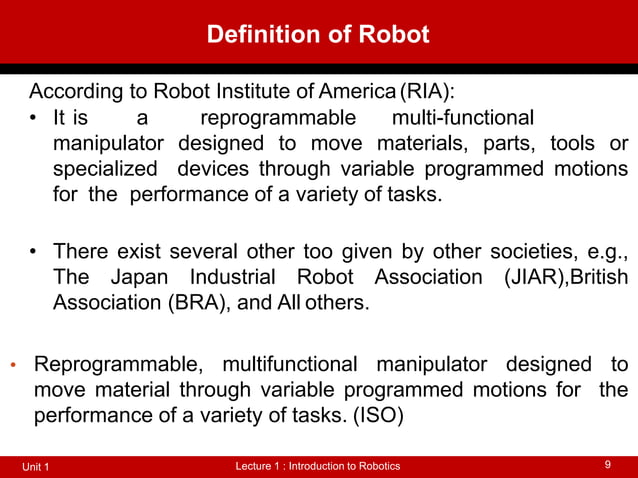 Definition of Robot

According to Robot Institute of America (RIA):

• It is a reprogrammable multi-functional manipulator designed to move materials, parts, tools or specialized devices through variable programmed motions for the performance of a variety of tasks.

• There exist several other too given by other societies, e.g., The Japan Industrial Robot Association (JIAR),British Association (BRA), and All others.

• Reprogrammable, multifunctional manipulator designed to move material through variable programmed motions for the performance of a variety of tasks. (ISO)

Unit 1

Lecture 1 : Introduction to Robotics

9